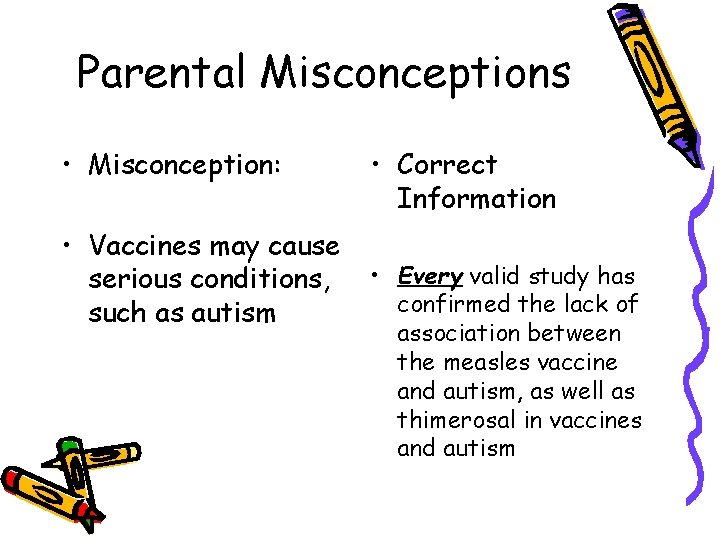 Parental Misconceptions

• Misconception:

• Vaccines may cause serious conditions, such as autism

• Correct Information

• Every valid study has confirmed the lack of association between the measles vaccine and autism, as well as thimerosal in vaccines and autism